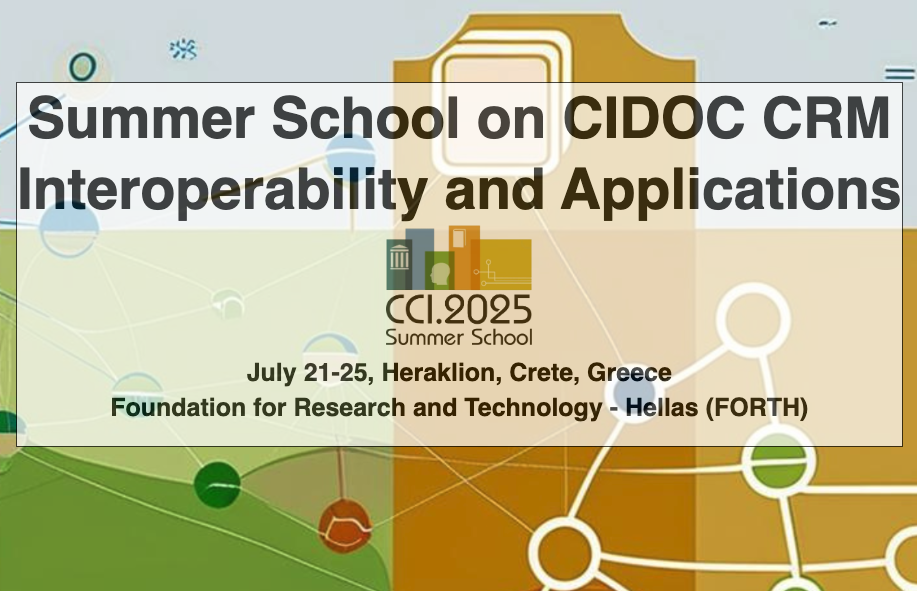 Summer School on CIDOC CRM Interoperability and Applications

CCI.2025
Summer School

July 21-25, Heraklion, Crete, Greece
Foundation for Research and Technology - Hellas (FORTH)